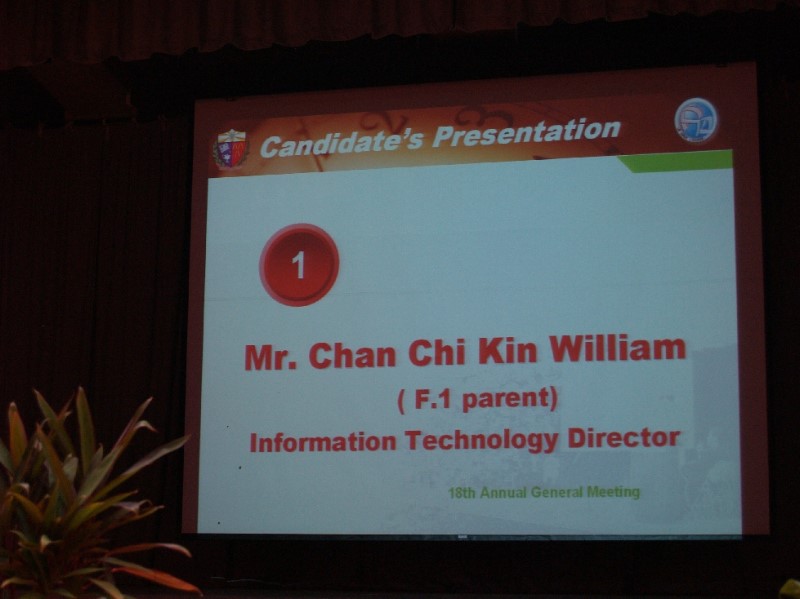 Candidate's Presentation

1

Mr. Chan Chi Kin William

( F.1 parent)

Information Technology Director

18th Annual General Meeting